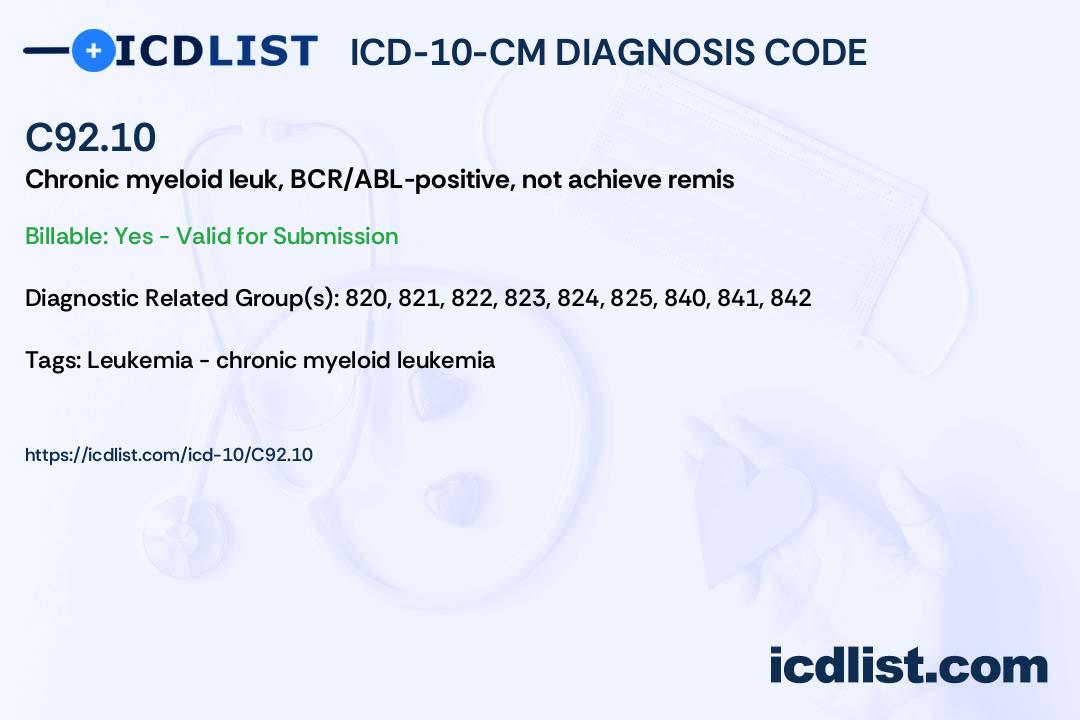 ICDLIST ICD-10-CM DIAGNOSIS CODE

C92.10
Chronic myeloid leuk, BCR/ABL-positive, not achieve remis

Billable: Yes - Valid for Submission

Diagnostic Related Group(s): 820, 821, 822, 823, 824, 825, 840, 841, 842

Tags: Leukemia - chronic myeloid leukemia

https://icdlist.com/icd-10/C92.10

icdlist.com